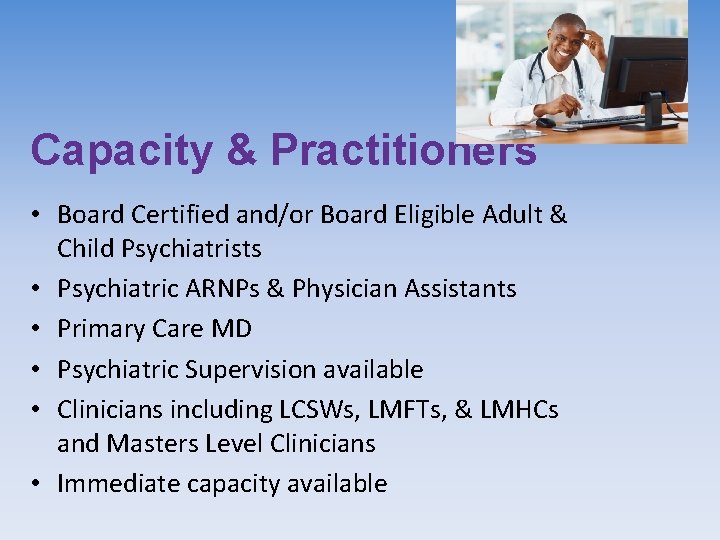 Capacity & Practitioners

• Board Certified and/or Board Eligible Adult & Child Psychiatrists
• Psychiatric ARNPs & Physician Assistants
• Primary Care MD
• Psychiatric Supervision available
• Clinicians including LCSWs, LMFTs, & LMHCs and Masters Level Clinicians
• Immediate capacity available